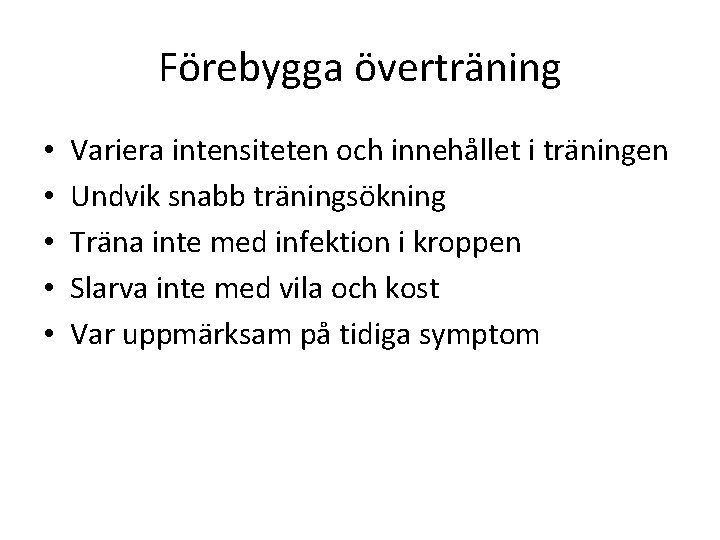 Förebygga överträning

• Variera intensiteten och innehållet i träningen
• Undvik snabb träningsökning
• Träna inte med infektion i kroppen
• Slarva inte med vila och kost
• Var uppmärksam på tidiga symptom